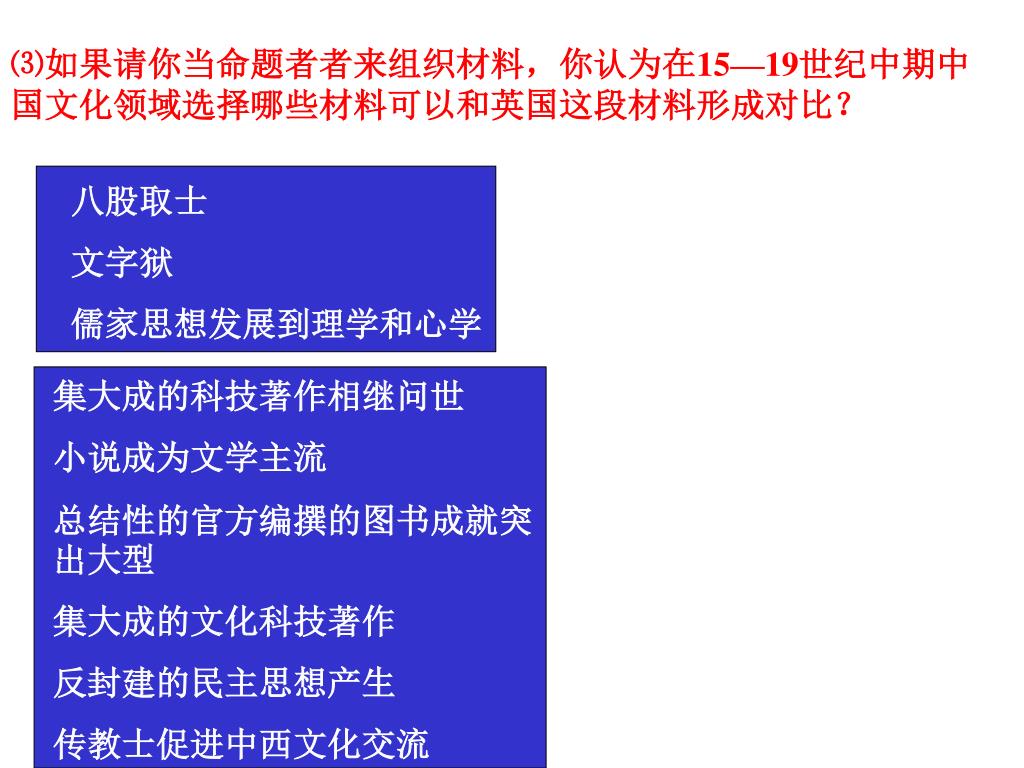 ⑶如果请你当命题者者来组织材料，你认为在15—19世纪中期中国文化领域选择哪些材料可以和英国这段材料形成对比？

八股取士

文字狱

儒家思想发展到理学和心学

集大成的科技著作相继问世

小说成为文学主流

总结性的官方编撰的图书成就突出大型

集大成的文化科技著作

反封建的民主思想产生

传教士促进中西文化交流